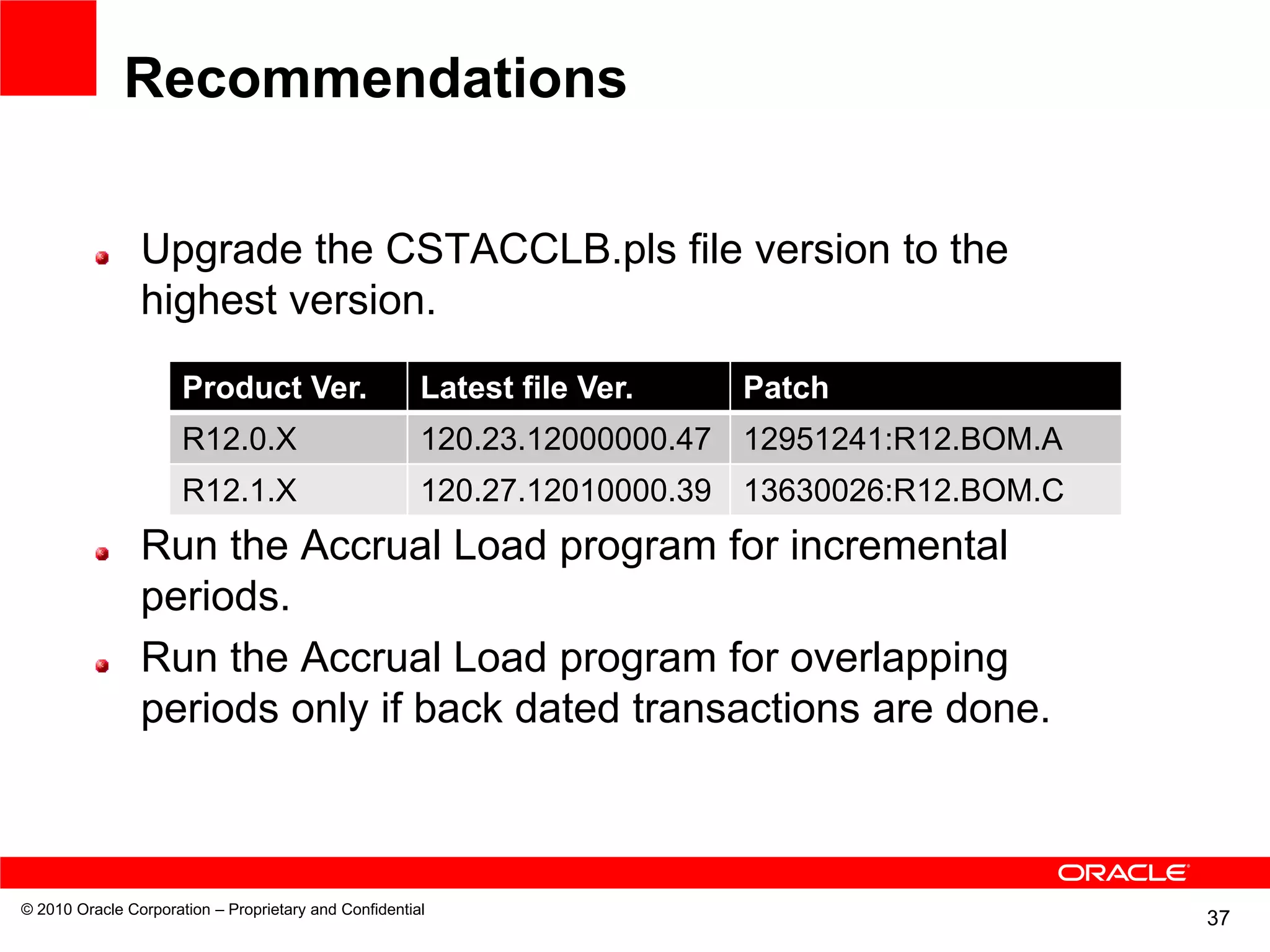 Recommendations

Upgrade the CSTACCLB.pls file version to the highest version.

| Product Ver. | Latest file Ver. | Patch |
|---|---|---|
| R12.0.X | 120.23.12000000.47 | 12951241:R12.BOM.A |
| R12.1.X | 120.27.12010000.39 | 13630026:R12.BOM.C |

Run the Accrual Load program for incremental periods.

Run the Accrual Load program for overlapping periods only if back dated transactions are done.

ORACLE

© 2010 Oracle Corporation – Proprietary and Confidential

37